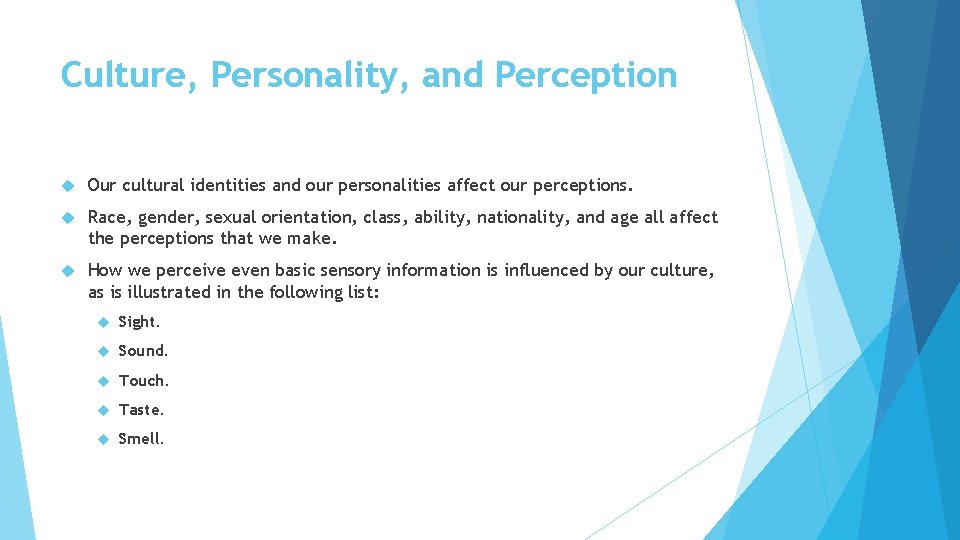 Culture, Personality, and Perception

Our cultural identities and our personalities affect our perceptions.

Race, gender, sexual orientation, class, ability, nationality, and age all affect the perceptions that we make.

How we perceive even basic sensory information is influenced by our culture, as is illustrated in the following list:

Sight.

Sound.

Touch.

Taste.

Smell.